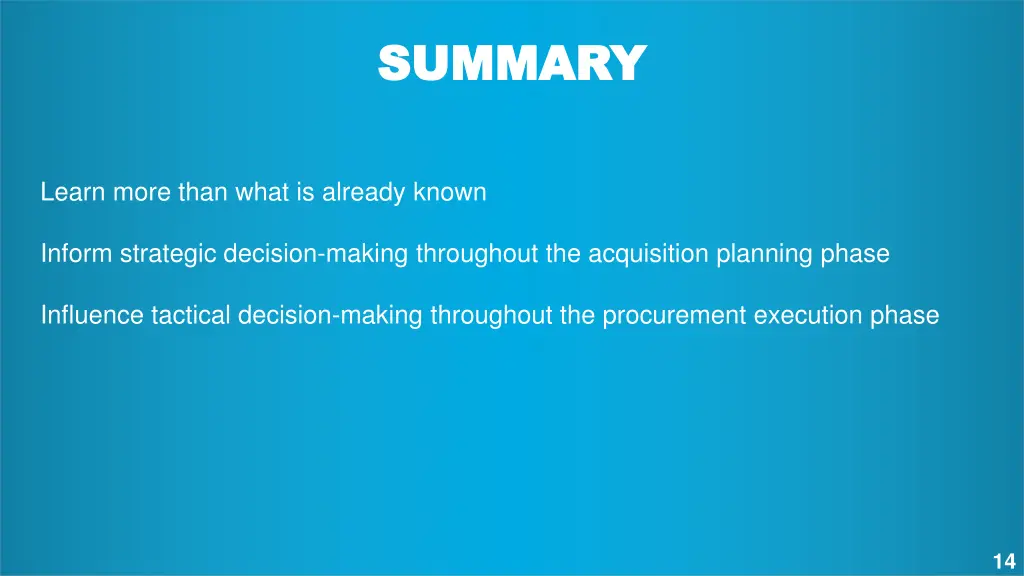 SUMMARY

Learn more than what is already known

Inform strategic decision-making throughout the acquisition planning phase

Influence tactical decision-making throughout the procurement execution phase

14